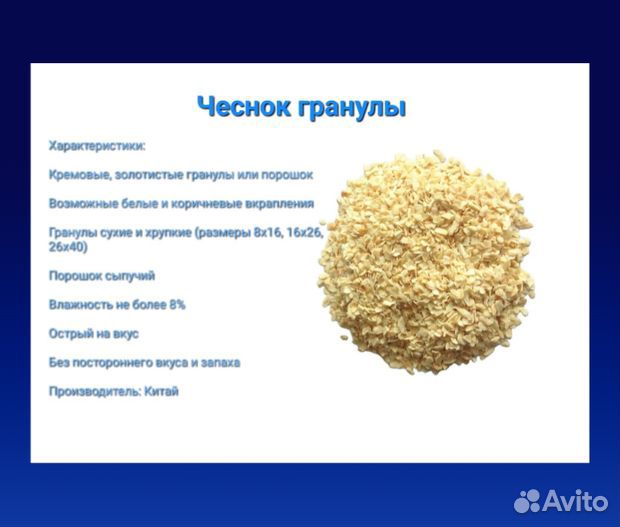 Чеснок гранулы

Характеристики:

Кремовые, золотистые гранулы или порошок

Возможные белые и коричневые вкрапления

Гранулы сухие и хрупкие (размеры 8х16, 16х26, 26х40)

Порошок сыпучий

Влажность не более 8%

Острый на вкус

Без постороннего вкуса и запаха

Производитель: Китай

Avito